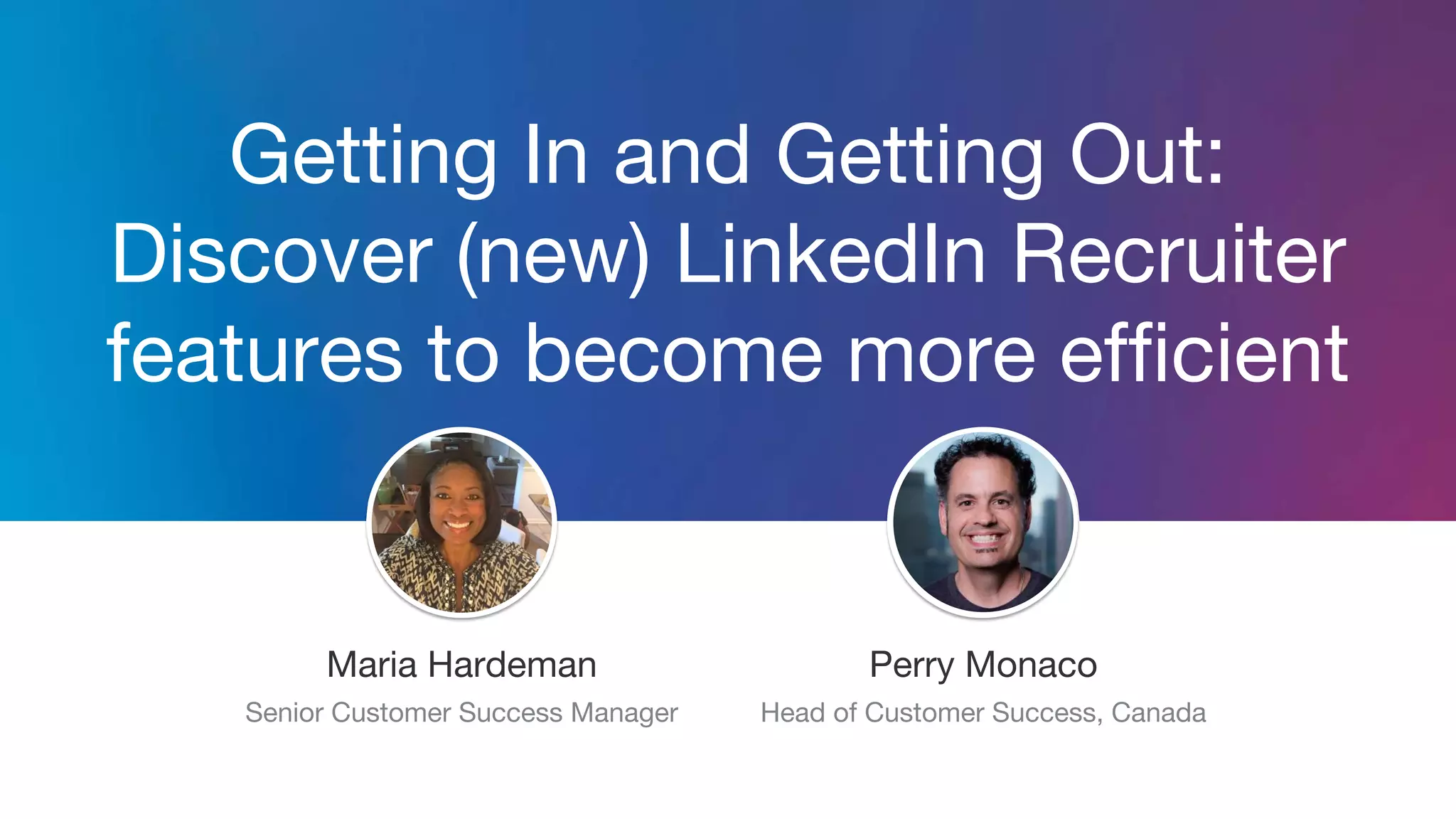 Getting In and Getting Out: Discover (new) LinkedIn Recruiter features to become more efficient

Maria Hardeman
Senior Customer Success Manager

Perry Monaco
Head of Customer Success, Canada